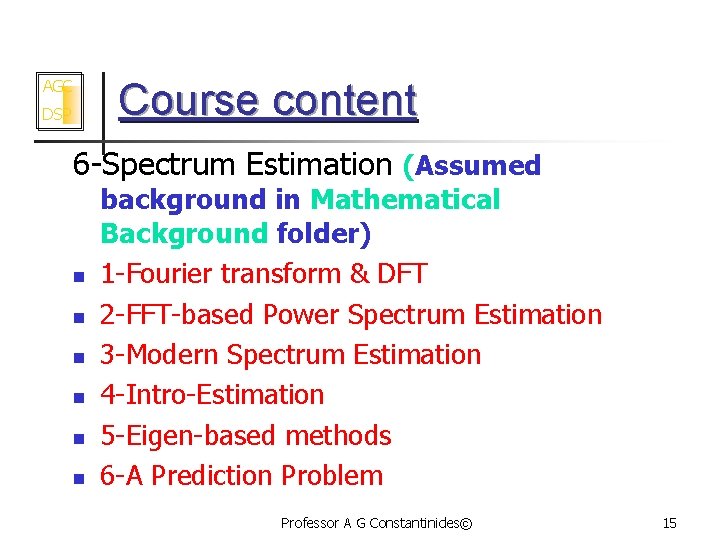 AGC
DSP

Course content

6-Spectrum Estimation (Assumed background in Mathematical Background folder)

- 1-Fourier transform & DFT
- 2-FFT-based Power Spectrum Estimation
- 3-Modern Spectrum Estimation
- 4-Intro-Estimation
- 5-Eigen-based methods
- 6-A Prediction Problem

Professor A G Constantinides©

15